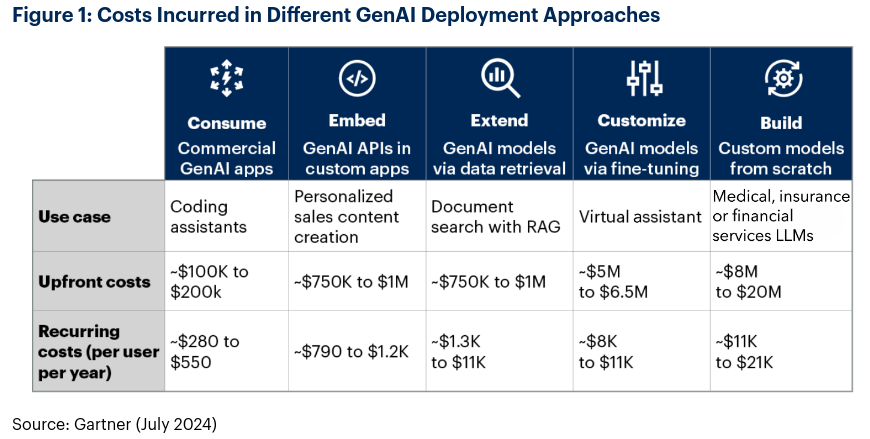 Figure 1: Costs Incurred in Different GenAI Deployment Approaches

| | Consume Commercial GenAI apps | Embed GenAI APIs in custom apps | Extend GenAI models via data retrieval | Customize GenAI models via fine-tuning | Build Custom models from scratch |
|---|---|---|---|---|---|
| Use case | Coding assistants | Personalized sales content creation | Document search with RAG | Virtual assistant | Medical, insurance or financial services LLMs |
| Upfront costs | ~\$100K to \$200k | ~\$750K to \$1M | ~\$750K to \$1M | ~\$5M to \$6.5M | ~\$8M to \$20M |
| Recurring costs (per user per year) | ~\$280 to \$550 | ~\$790 to \$1.2K | ~\$1.3K to \$11K | ~\$8K to \$11K | ~\$11K to \$21K |

Source: Gartner (July 2024)